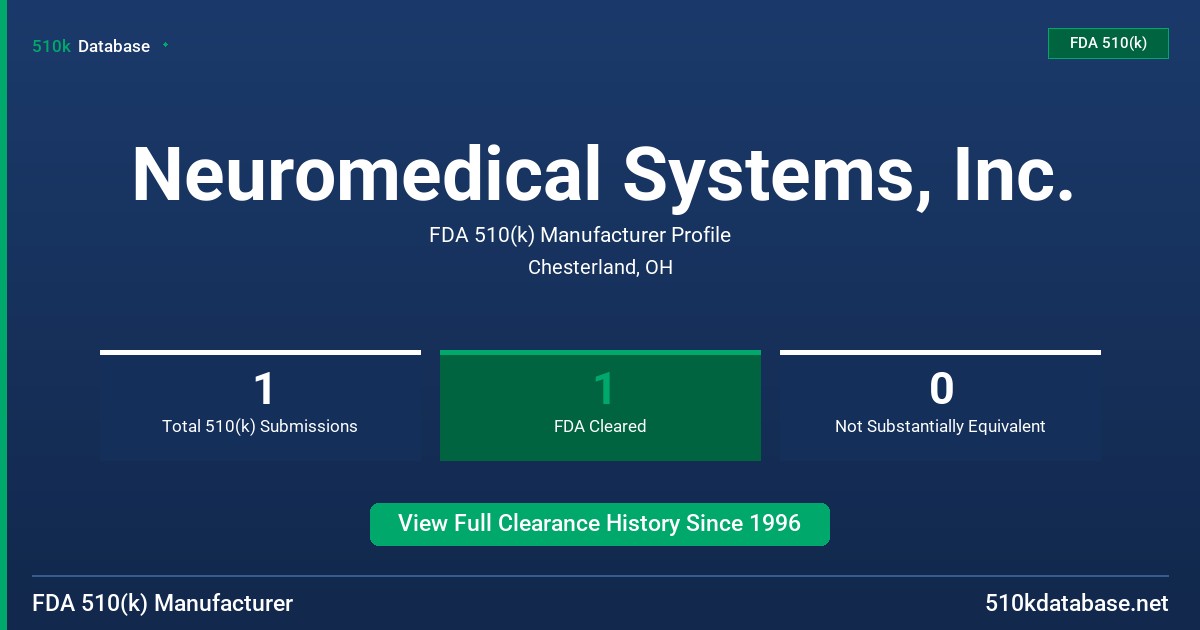 510k Database

FDA 510(k)

Neuromedical Systems, Inc.

FDA 510(k) Manufacturer Profile

Chesterland, OH

1
Total 510(k) Submissions

1
FDA Cleared

0
Not Substantially Equivalent

View Full Clearance History Since 1996

FDA 510(k) Manufacturer

510kdatabase.net